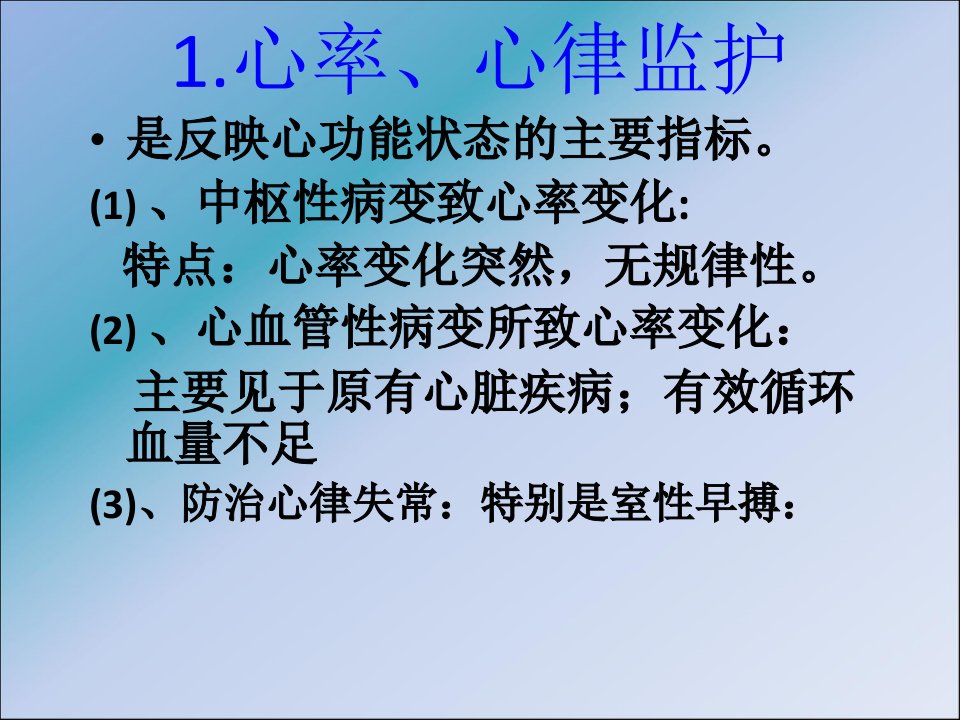 1.心率、心律监护

• 是反映心功能状态的主要指标。

(1) 、中枢性病变致心率变化:

特点：心率变化突然，无规律性。

(2) 、心血管性病变所致心率变化：

主要见于原有心脏疾病；有效循环血量不足

(3)、防治心律失常：特别是室性早搏：